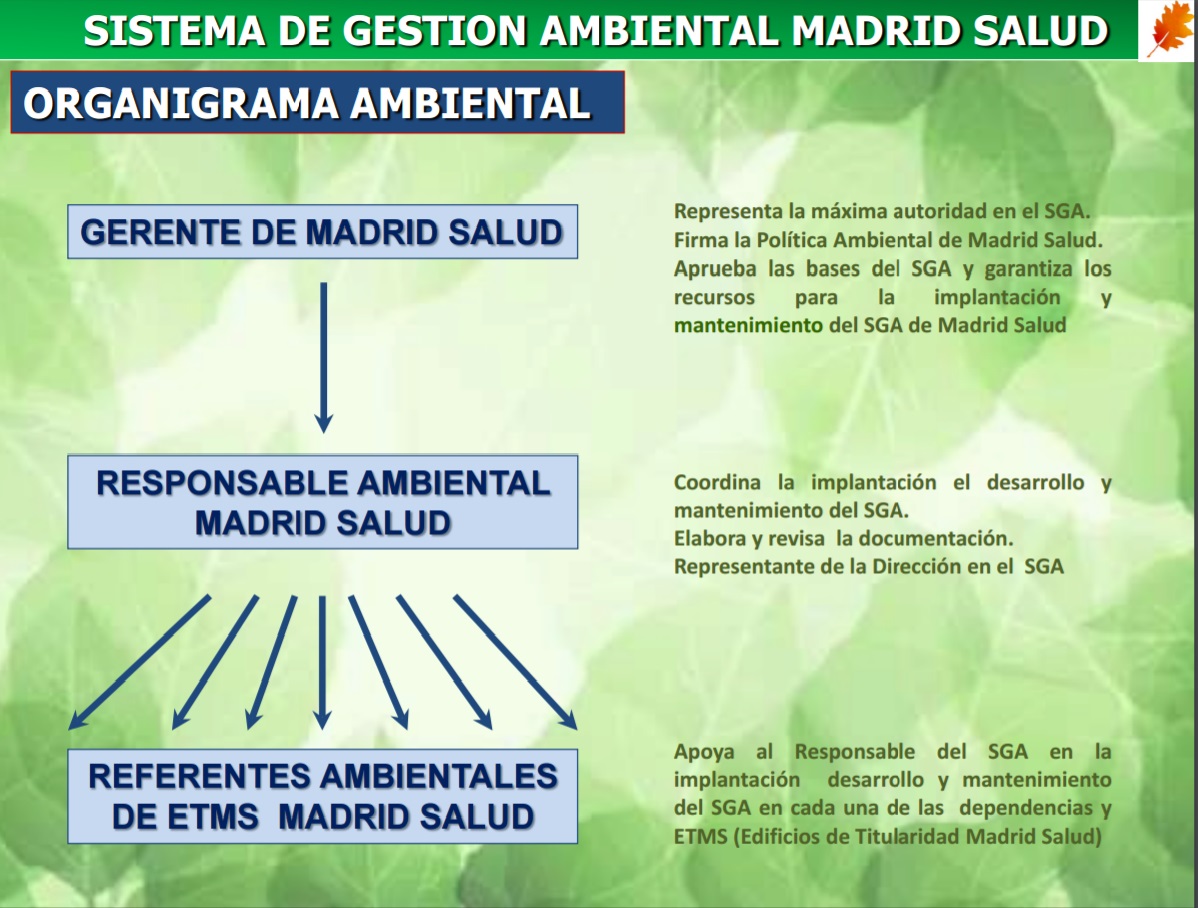 SISTEMA DE GESTION AMBIENTAL MADRID SALUD

ORGANIGRAMA AMBIENTAL

GERENTE DE MADRID SALUD

Representa la máxima autoridad en el SGA. Firma la Política Ambiental de Madrid Salud. Aprueba las bases del SGA y garantiza los recursos para la implantación y mantenimiento del SGA de Madrid Salud

RESPONSABLE AMBIENTAL MADRID SALUD

Coordina la implantación el desarrollo y mantenimiento del SGA.
Elabora y revisa la documentación.
Representante de la Dirección en el SGA

REFERENTES AMBIENTALES DE ETMS MADRID SALUD

Apoya al Responsable del SGA en la implantación desarrollo y mantenimiento del SGA en cada una de las dependencias y ETMS (Edificios de Titularidad Madrid Salud)